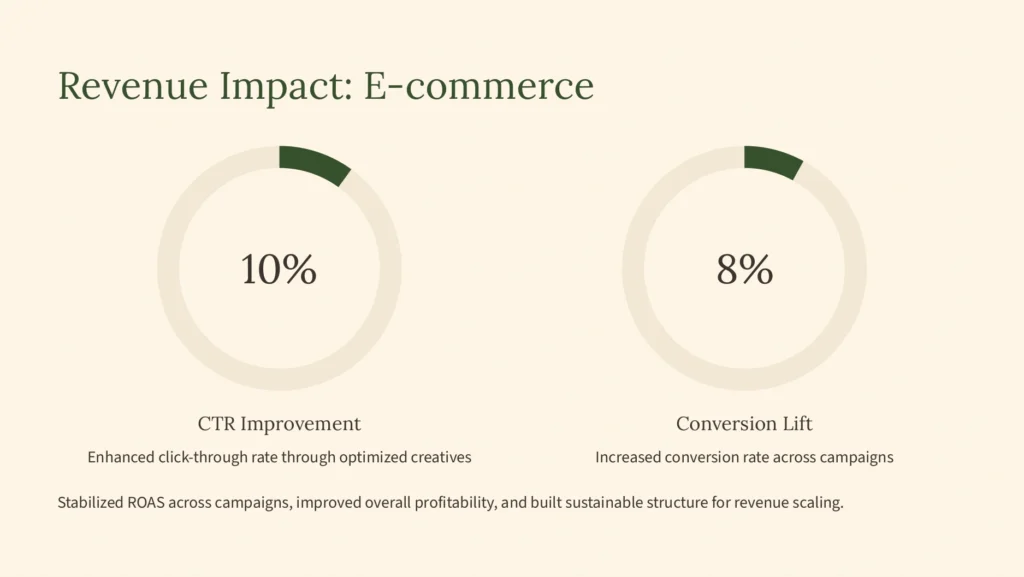 Revenue Impact: E-commerce

10%

CTR Improvement

Enhanced click-through rate through optimized creatives

8%

Conversion Lift

Increased conversion rate across campaigns

Stabilized ROAS across campaigns, improved overall profitability, and built sustainable structure for revenue scaling.